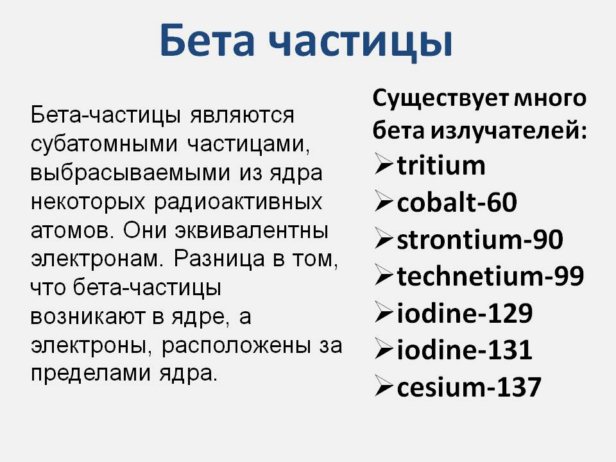 Бета частицы

Бета-частицы являются субатомными частицами, выбрасываемыми из ядра некоторых радиоактивных атомов. Они эквивалентны электронам. Разница в том, что бета-частицы возникают в ядре, а электроны, расположены за пределами ядра.

Существует много бета излучателей:
➢tritium
➢cobalt-60
➢strontium-90
➢technetium-99
➢iodine-129
➢iodine-131
➢cesium-137